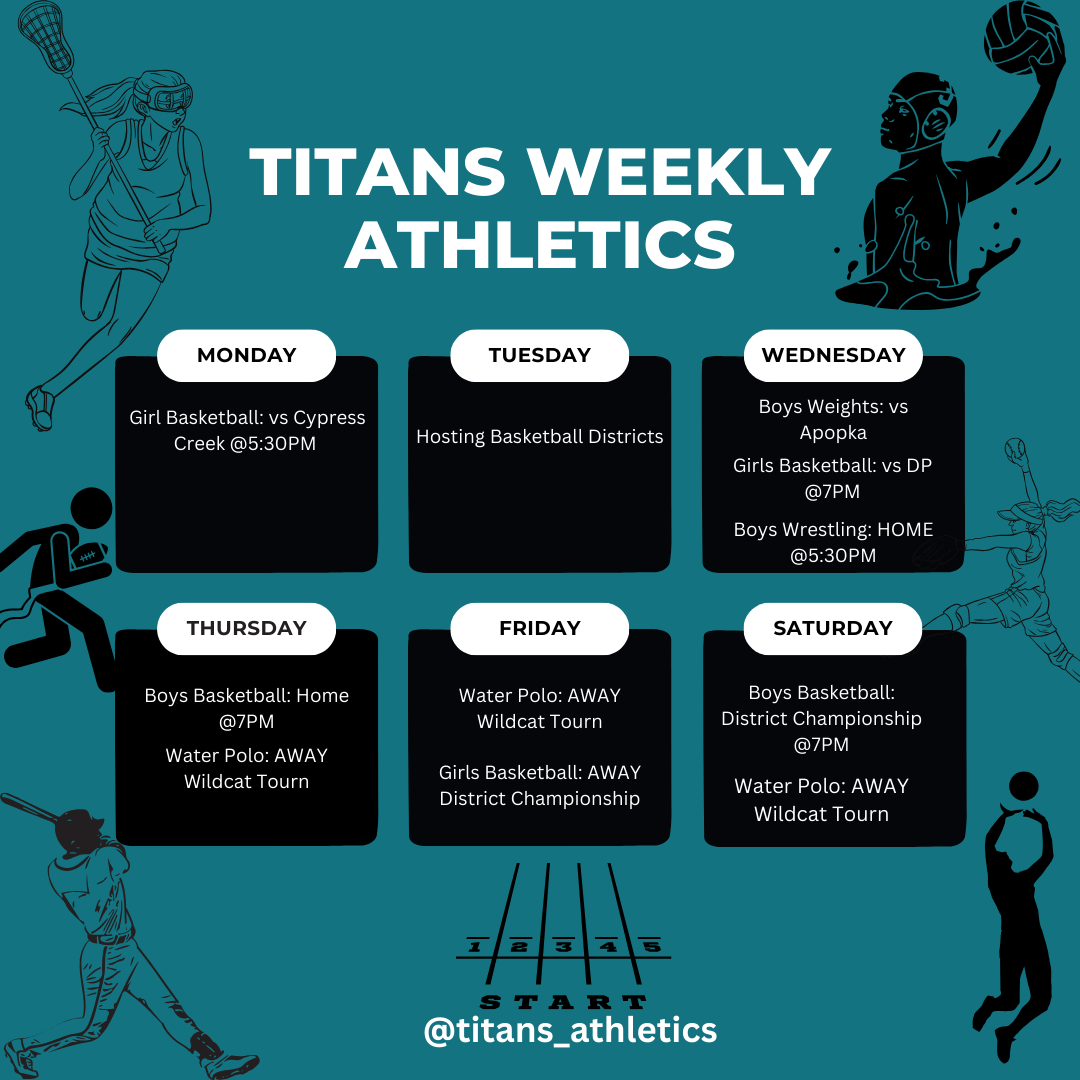 TITANS WEEKLY ATHLETICS

MONDAY

Girl Basketball: vs Cypress Creek @5:30PM

TUESDAY

Hosting Basketball Districts

WEDNESDAY

Boys Weights: vs Apopka

Girls Basketball: vs DP @7PM

Boys Wrestling: HOME @5:30PM

THURSDAY

Boys Basketball: Home @7PM

Water Polo: AWAY Wildcat Tourn

FRIDAY

Water Polo: AWAY Wildcat Tourn

Girls Basketball: AWAY District Championship

SATURDAY

Boys Basketball: District Championship @7PM

Water Polo: AWAY Wildcat Tourn

1 2 3 4 5

START

@titans_athletics